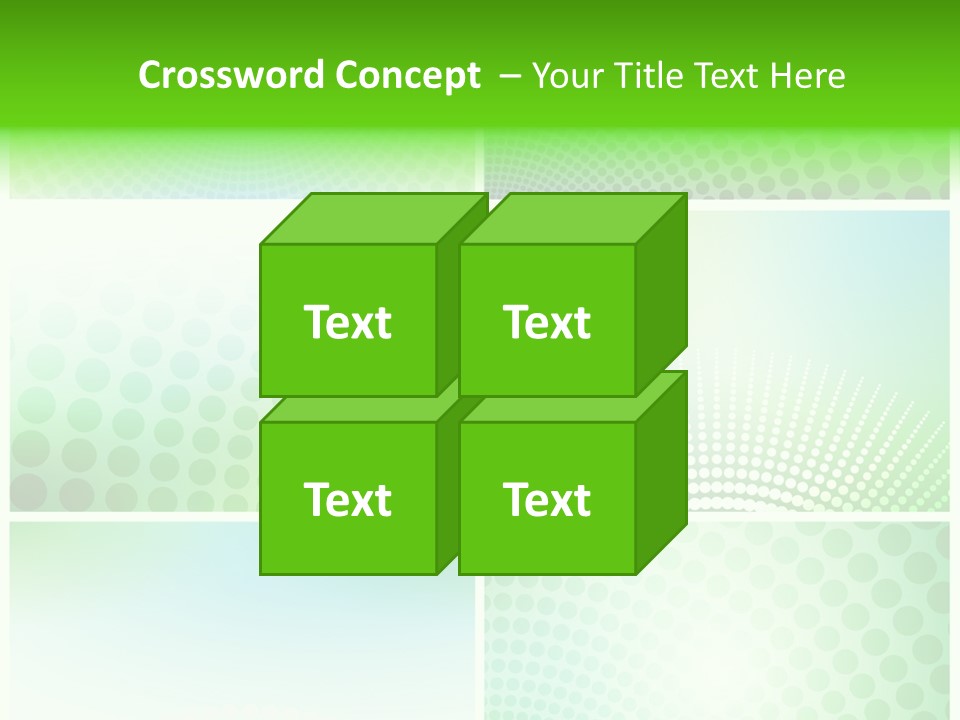 Crossword Concept – Your Title Text Here

Text

Text

Text

Text